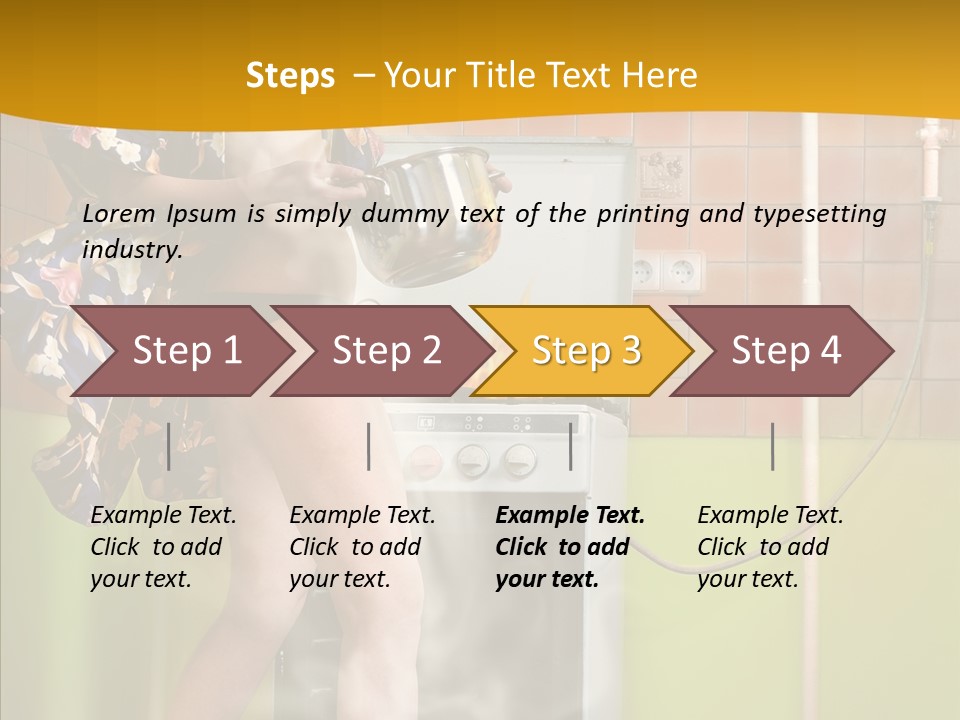 Steps – Your Title Text Here

Lorem Ipsum is simply dummy text of the printing and typesetting industry.

Step 1

Step 2

Step 3

Step 4

Example Text. Click to add your text.

Example Text. Click to add your text.

Example Text. Click to add your text.

Example Text. Click to add your text.